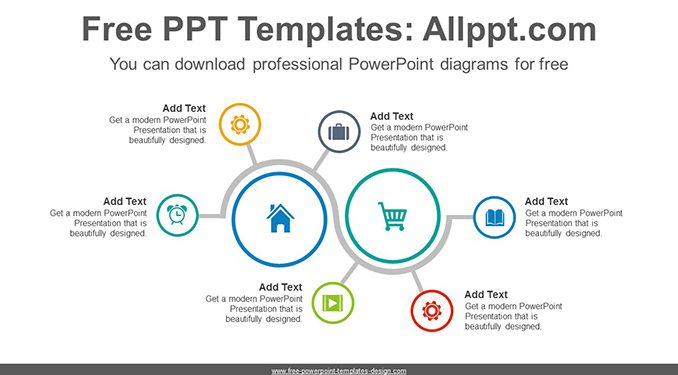 Free PPT Templates: Allppt.com

You can download professional PowerPoint diagrams for free

Add Text
Get a modern PowerPoint Presentation that is beautifully designed.

Add Text
Get a modern PowerPoint Presentation that is beautifully designed.

Add Text
Get a modern PowerPoint Presentation that is beautifully designed.

Add Text
Get a modern PowerPoint Presentation that is beautifully designed.

Add Text
Get a modern PowerPoint Presentation that is beautifully designed.

Add Text
Get a modern PowerPoint Presentation that is beautifully designed.

www.free-powerpoint-templates-design.com